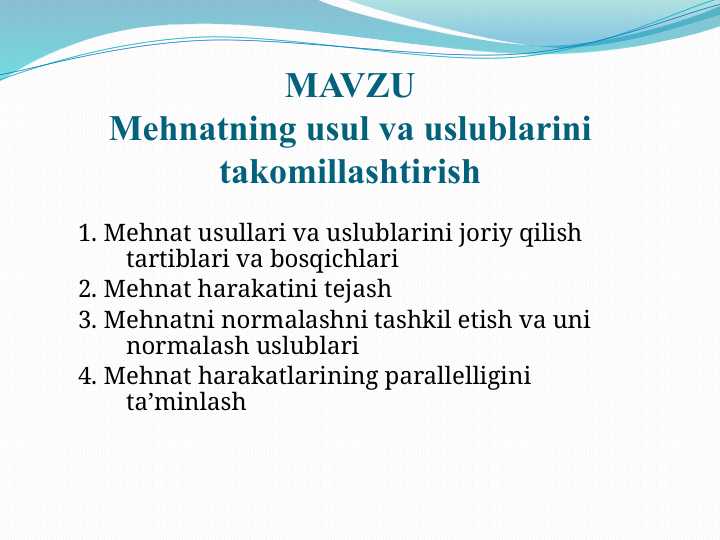 MAVZU
Mehnatning usul va uslublarini takomillashtirish

1. Mehnat usullari va uslublarini joriy qilish tartiblari va bosqichlari
2. Mehnat harakatini tejash
3. Mehnatni normalashni tashkil etish va uni normalash uslublari
4. Mehnat harakatlarining parallelligini ta’minlash